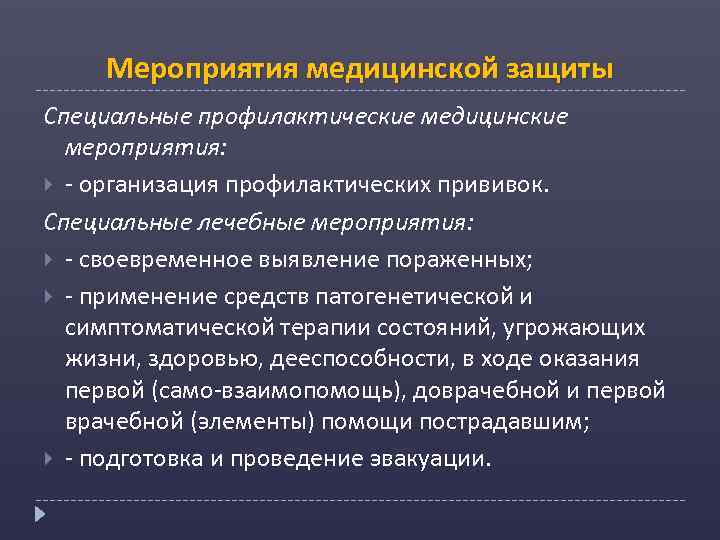 Мероприятия медицинской защиты

Специальные профилактические медицинские мероприятия:

- организация профилактических прививок.

Специальные лечебные мероприятия:

- своевременное выявление пораженных;

- применение средств патогенетической и симптоматической терапии состояний, угрожающих жизни, здоровью, дееспособности, в ходе оказания первой (само-взаимопомощь), доврачебной и первой врачебной (элементы) помощи пострадавшим;

- подготовка и проведение эвакуации.